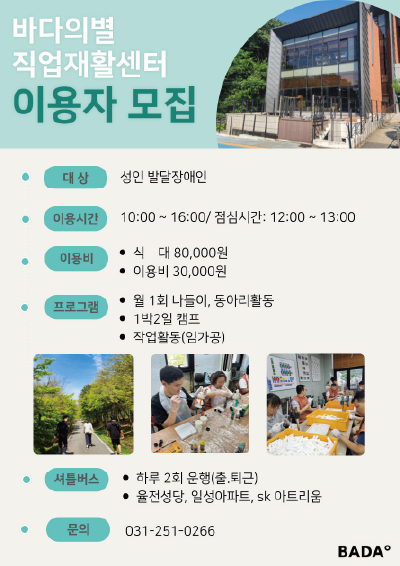 바다의별
직업재활센터
이용자 모집

대 상
성인 발달장애인

이용시간
10:00 ~ 16:00/ 점심시간: 12:00 ~ 13:00

이용비
• 식 대 80,000원
• 이용비 30,000원

프로그램
• 월 1회 나들이, 동아리활동
• 1박2일 캠프
• 작업활동(임가공)

셔틀버스
• 하루 2회 운행(출.퇴근)
• 율전성당, 일성아파트, sk 아트리움

문의
031-251-0266

BADA°